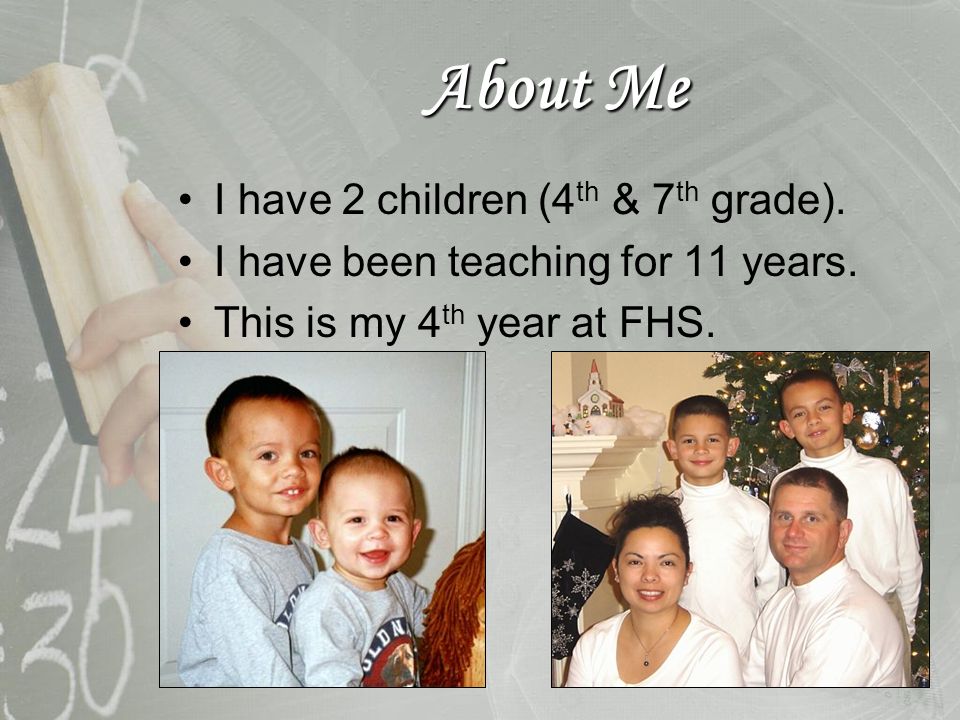 About Me

• I have 2 children (4$^{th}$ & 7$^{th}$ grade).
• I have been teaching for 11 years.
• This is my 4$^{th}$ year at FHS.